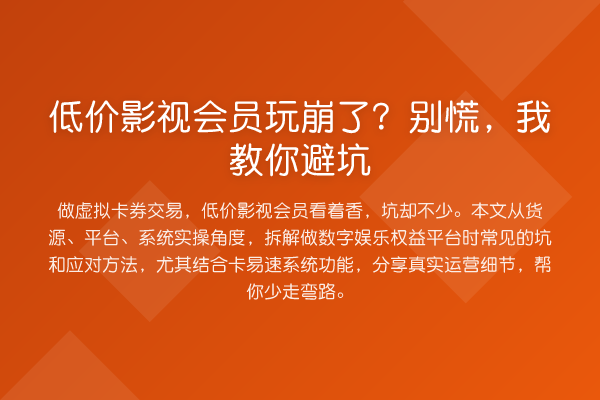 低价影视会员玩崩了？别慌，我教你避坑

做虚拟卡券交易，低价影视会员看着香，坑却不少。本文从货源、平台、系统实操角度，拆解做数字娱乐权益平台时常见的坑和应对方法，尤其结合卡易速系统功能，分享真实运营细节，帮你少走弯路。